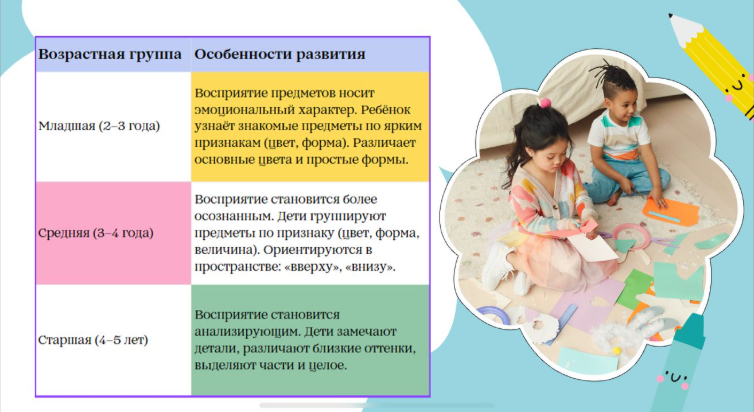 | Возрастная группа | Особенности развития |
|---|---|
| Младшая (2–3 года) | Восприятие предметов носит эмоциональный характер. Ребёнок узнаёт знакомые предметы по ярким признакам (цвет, форма). Различает основные цвета и простые формы. |
| Средняя (3–4 года) | Восприятие становится более осознанным. Дети группируют предметы по признаку (цвет, форма, величина). Ориентируются в пространстве: «вверху», «внизу». |
| Старшая (4–5 лет) | Восприятие становится анализирующим. Дети замечают детали, различают близкие оттенки, выделяют части и целое. |